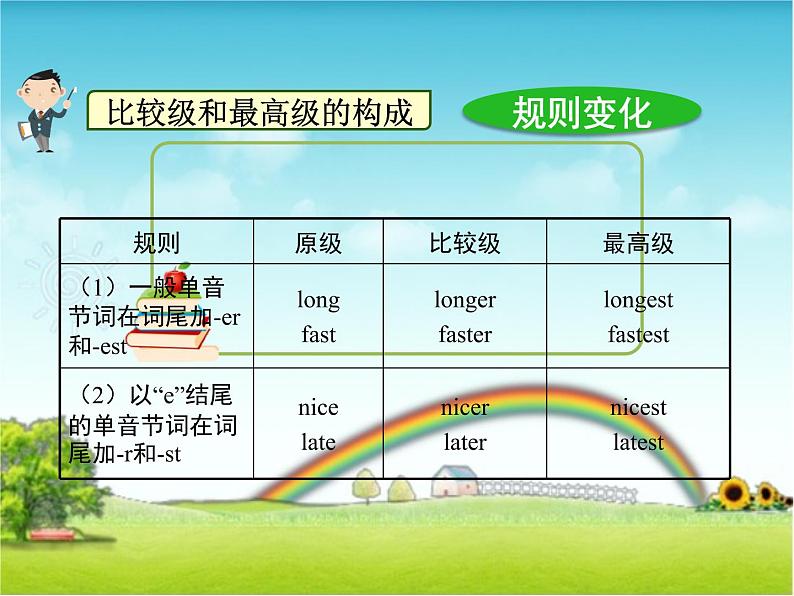 比较级和最高级的构成

规则变化

| 规则 | 原级 | 比较级 | 最高级 |
|---|---|---|---|
| （1）一般单音节词在词尾加-er和-est | long fast | longer faster | longest fastest |
| （2）以“e”结尾的单音节词在词尾加-r和-st | nice late | nicer later | nicest latest |